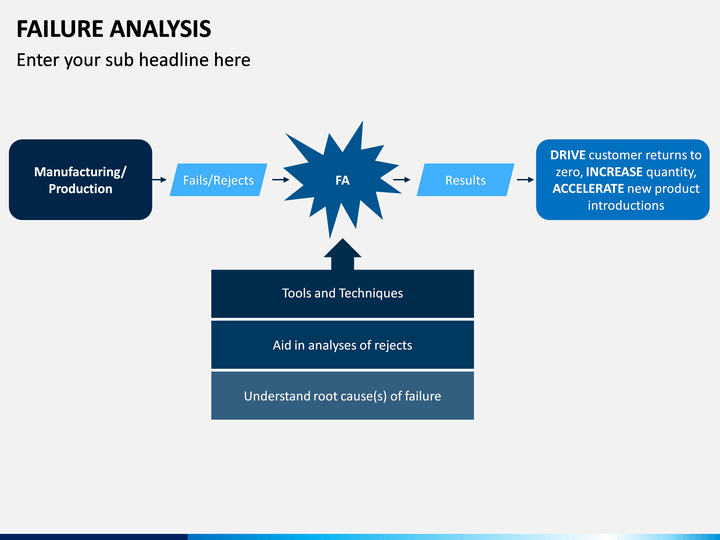 FAILURE ANALYSIS
Enter your sub headline here

Manufacturing/ Production

Fails/Rejects

FA

Results

DRIVE customer returns to zero, INCREASE quantity, ACCELERATE new product introductions

Tools and Techniques

Aid in analyses of rejects

Understand root cause(s) of failure